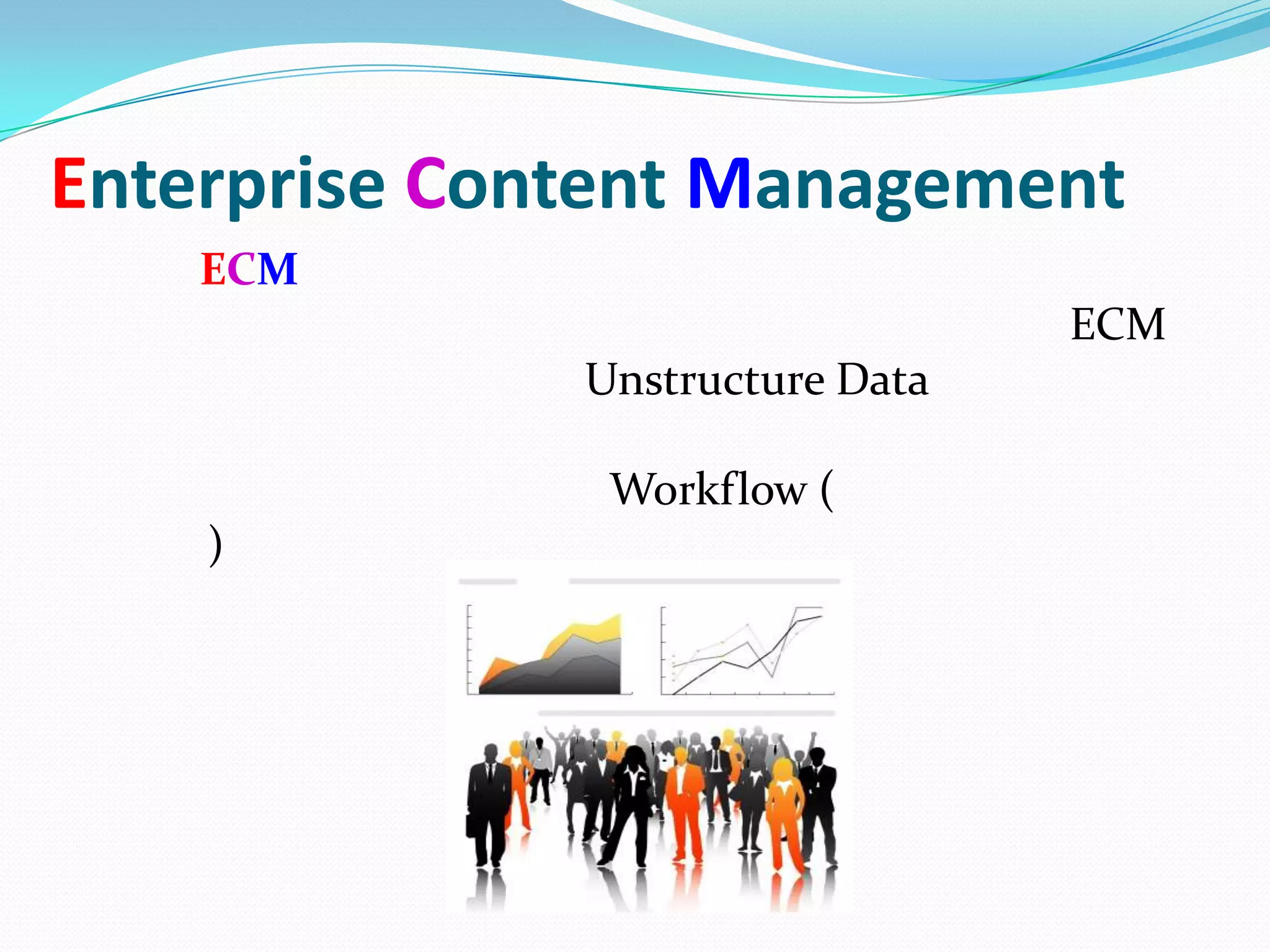 Enterprise Content Management

ECM

ECM

Unstructure Data

Workflow (

)